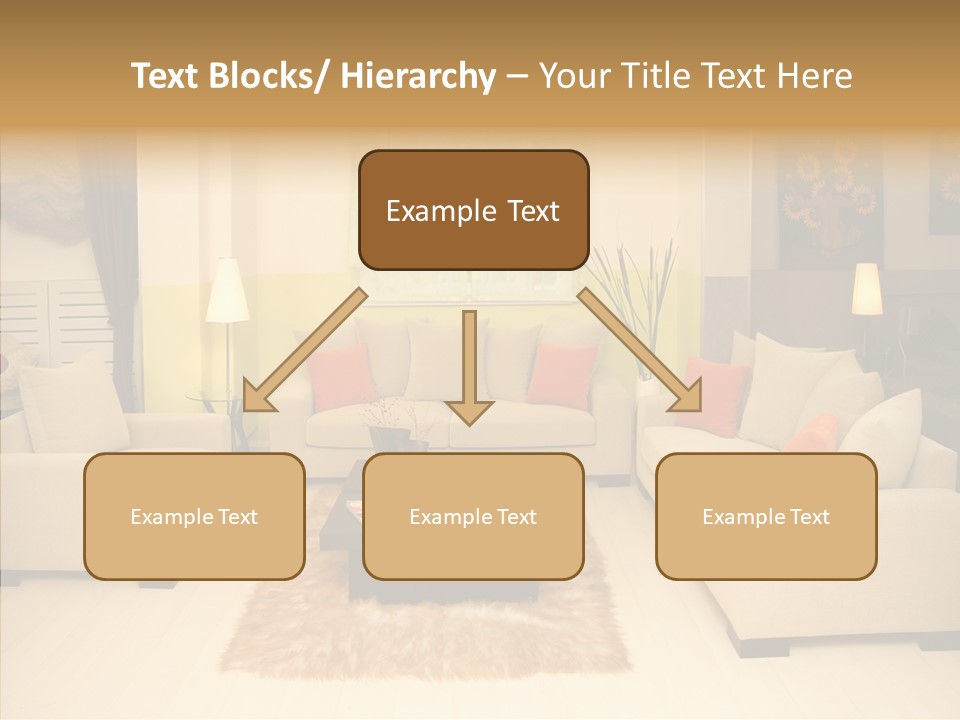 Text Blocks/ Hierarchy – Your Title Text Here

Example Text

Example Text

Example Text

Example Text